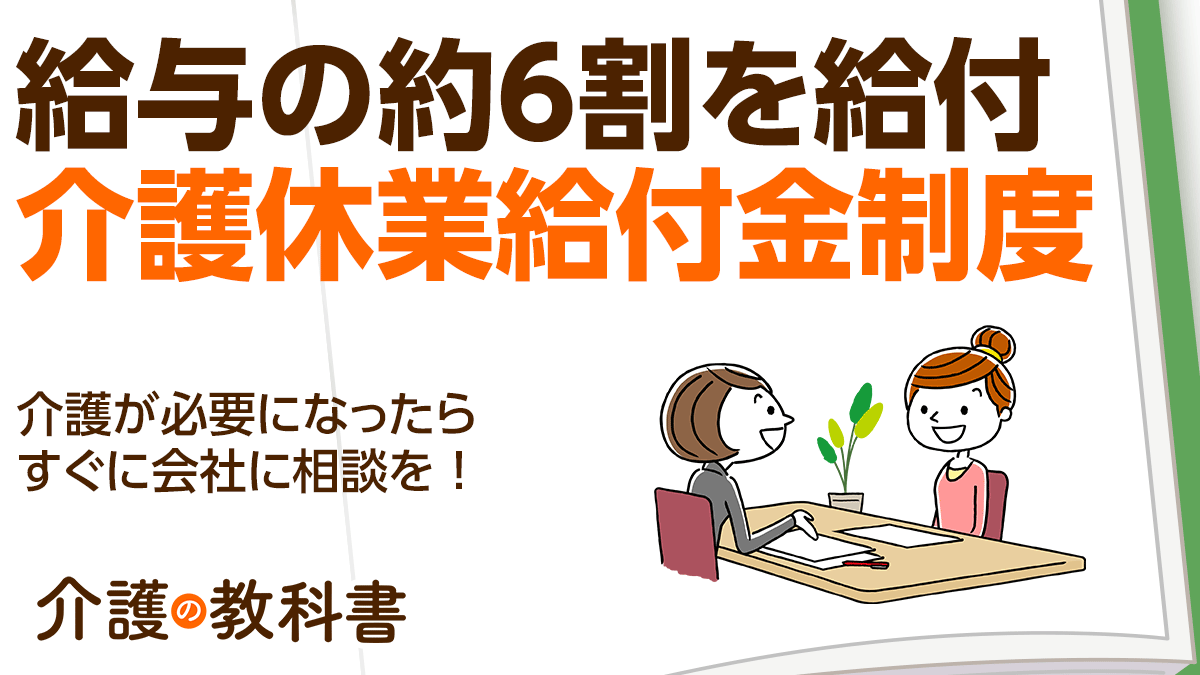 給与の約6割を給付
介護休業給付金制度

介護が必要になったら
すぐに会社に相談を！

介護の教科書